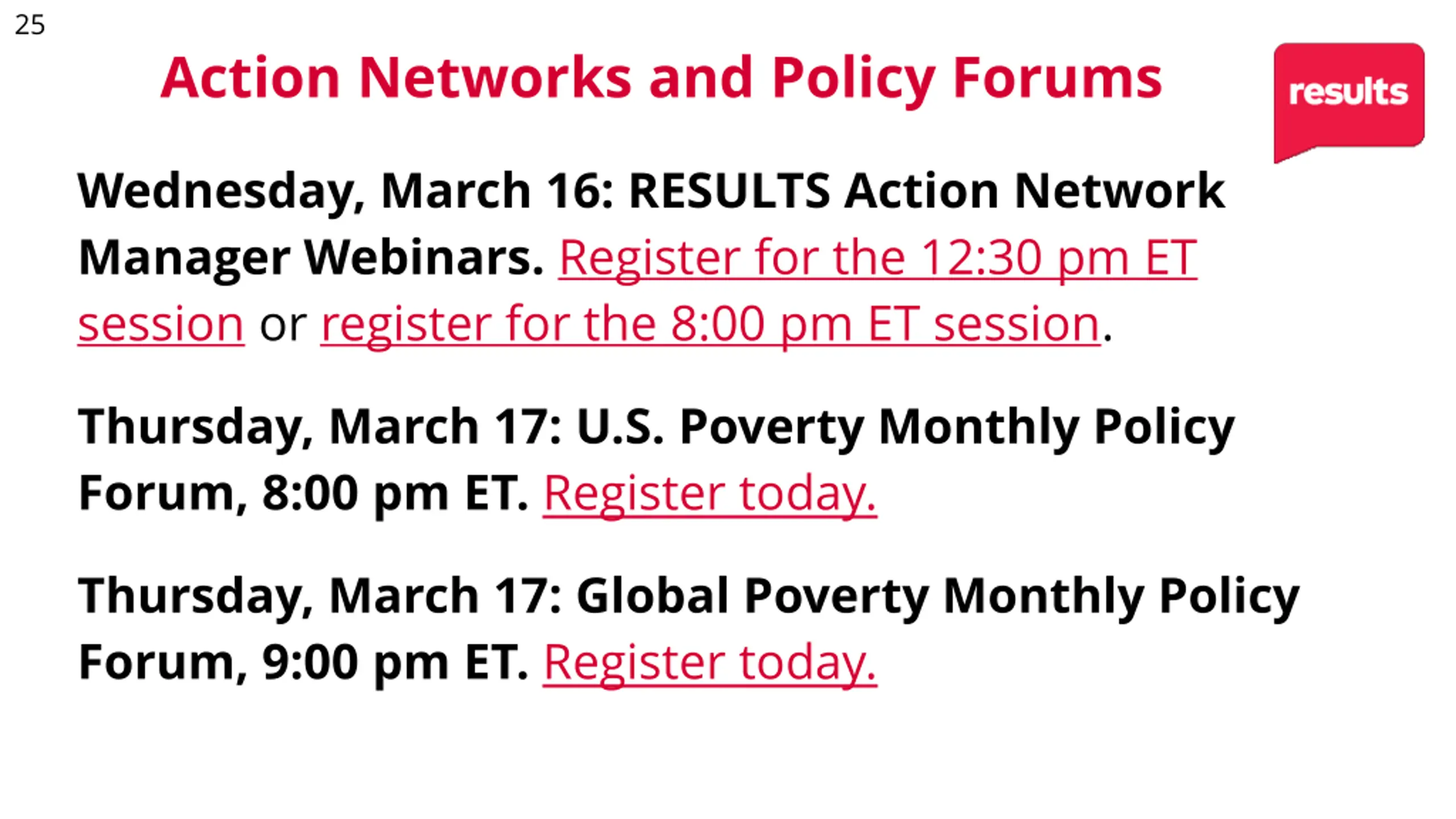 25

Action Networks and Policy Forums

results

Wednesday, March 16: RESULTS Action Network Manager Webinars. Register for the 12:30 pm ET session or register for the 8:00 pm ET session.

Thursday, March 17: U.S. Poverty Monthly Policy Forum, 8:00 pm ET. Register today.

Thursday, March 17: Global Poverty Monthly Policy Forum, 9:00 pm ET. Register today.